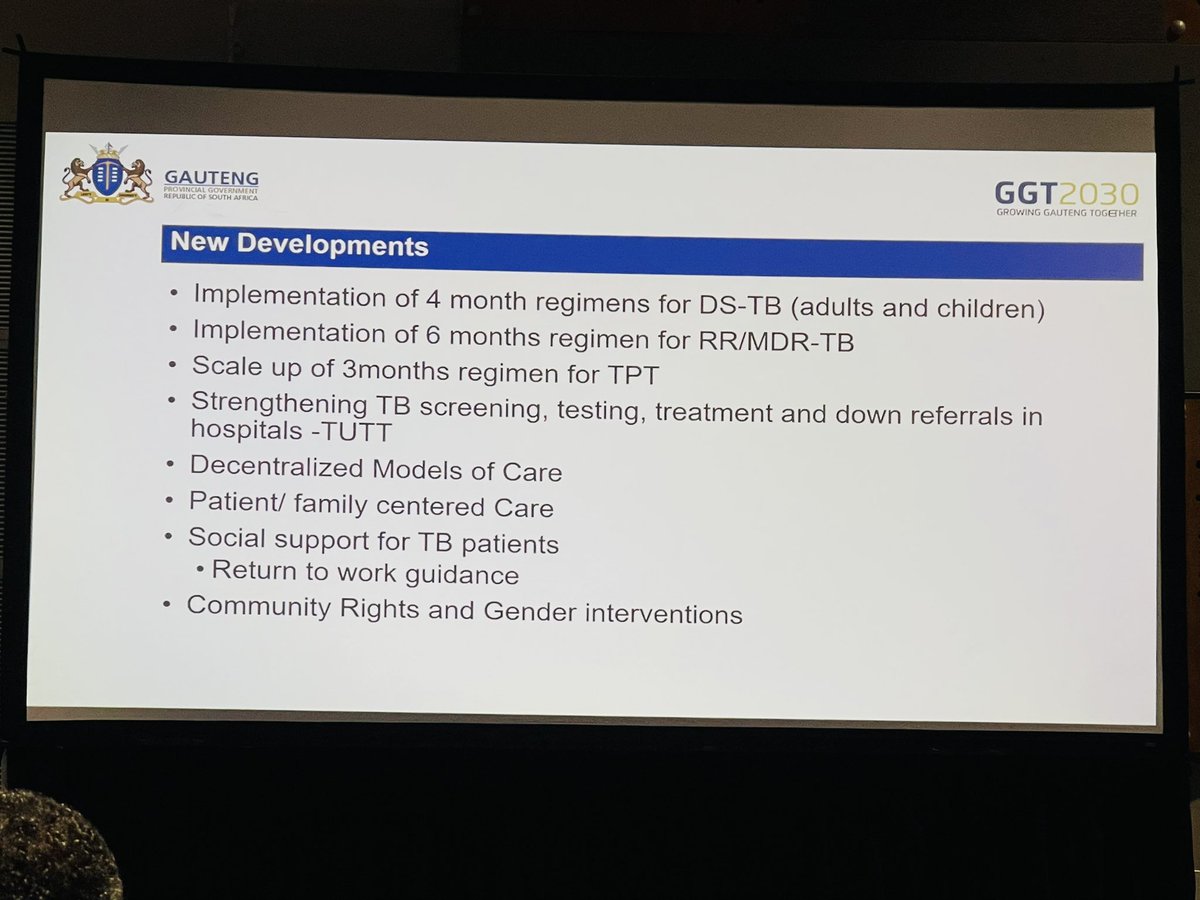 GAUTENG
PROVINCIAL GOVERNMENT
REPUBLIC OF SOUTH AFRICA

GGT2030
GROWING GAUTENG TOGETHER

New Developments

• Implementation of 4 month regimens for DS-TB (adults and children)
• Implementation of 6 months regimen for RR/MDR-TB
• Scale up of 3months regimen for TPT
• Strengthening TB screening, testing, treatment and down referrals in hospitals -TUTT
• Decentralized Models of Care
• Patient/ family centered Care
• Social support for TB patients
  • Return to work guidance
• Community Rights and Gender interventions